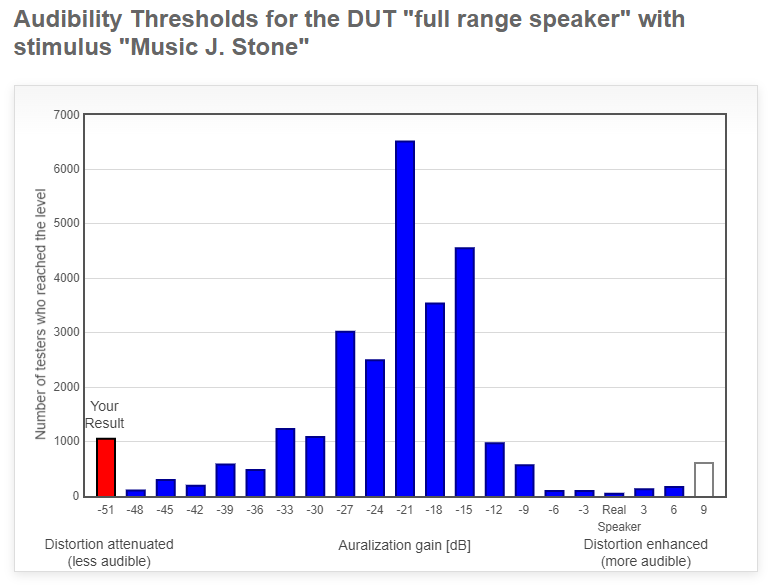 Audibility Thresholds for the DUT "full range speaker" with stimulus "Music J. Stone"

Number of testers who reached the level

7000
6000
5000
4000
3000
2000
1000
0

Your Result

-51 -48 -45 -42 -39 -36 -33 -30 -27 -24 -21 -18 -15 -12 -9 -6 -3 Real Speaker 3 6 9

Distortion attenuated (less audible)

Auralization gain [dB]

Distortion enhanced (more audible)